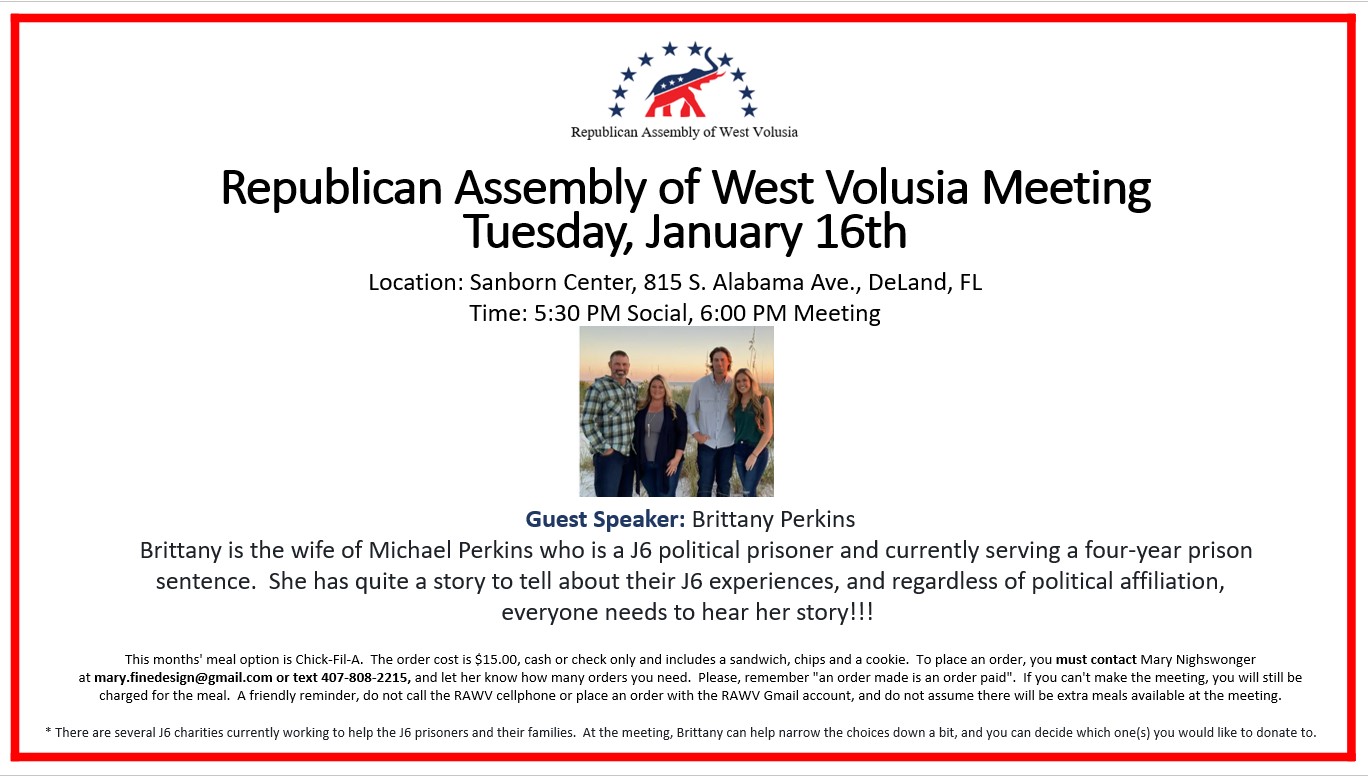 Republican Assembly of West Volusia

Republican Assembly of West Volusia Meeting
Tuesday, January 16th

Location: Sanborn Center, 815 S. Alabama Ave., DeLand, FL
Time: 5:30 PM Social, 6:00 PM Meeting

Guest Speaker: Brittany Perkins
Brittany is the wife of Michael Perkins who is a J6 political prisoner and currently serving a four-year prison sentence. She has quite a story to tell about their J6 experiences, and regardless of political affiliation, everyone needs to hear her story!!!

This months' meal option is Chick-Fil-A. The order cost is $15.00, cash or check only and includes a sandwich, chips and a cookie. To place an order, you must contact Mary Nighswonger at mary.finedesign@gmail.com or text 407-808-2215, and let her know how many orders you need. Please, remember "an order made is an order paid". If you can't make the meeting, you will still be charged for the meal. A friendly reminder, do not call the RAWV cellphone or place an order with the RAWV Gmail account, and do not assume there will be extra meals available at the meeting.

* There are several J6 charities currently working to help the J6 prisoners and their families. At the meeting, Brittany can help narrow the choices down a bit, and you can decide which one(s) you would like to donate to.